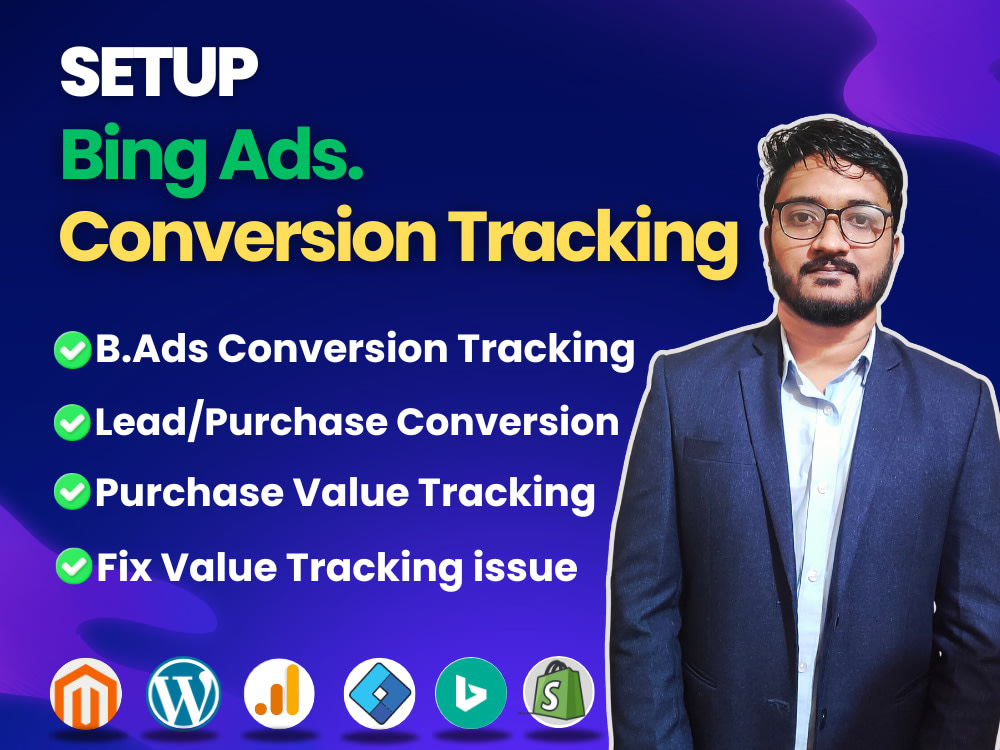 SETUP
Bing Ads.
Conversion Tracking

B.Ads Conversion Tracking
Lead/Purchase Conversion
Purchase Value Tracking
Fix Value Tracking issue